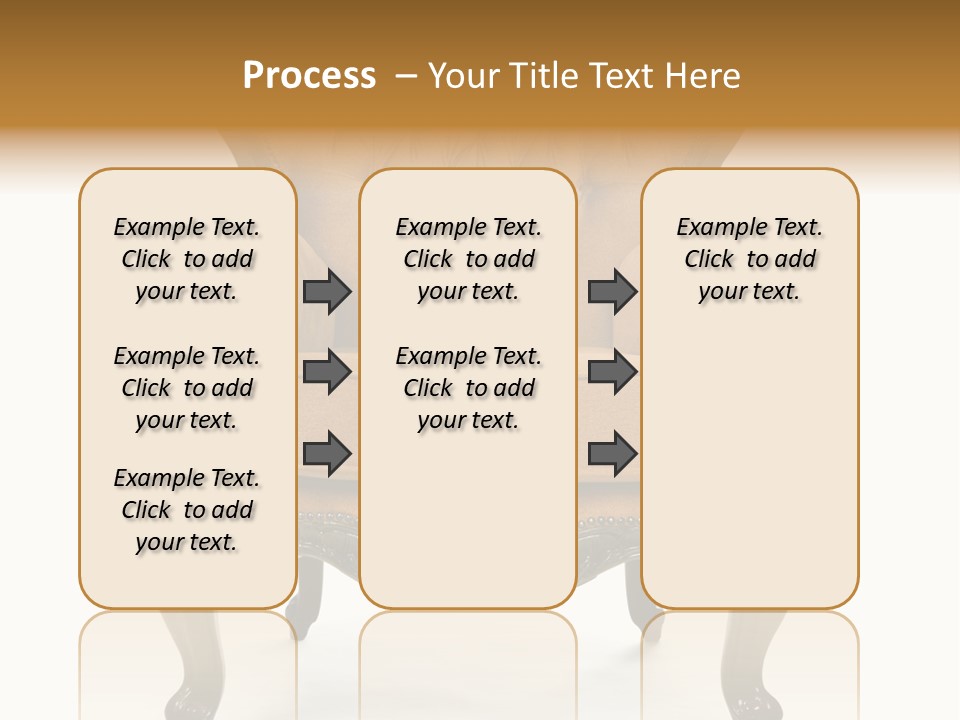 Process – Your Title Text Here

Example Text. Click to add your text.

Example Text. Click to add your text.

Example Text. Click to add your text.

Example Text. Click to add your text.

Example Text. Click to add your text.

Example Text. Click to add your text.